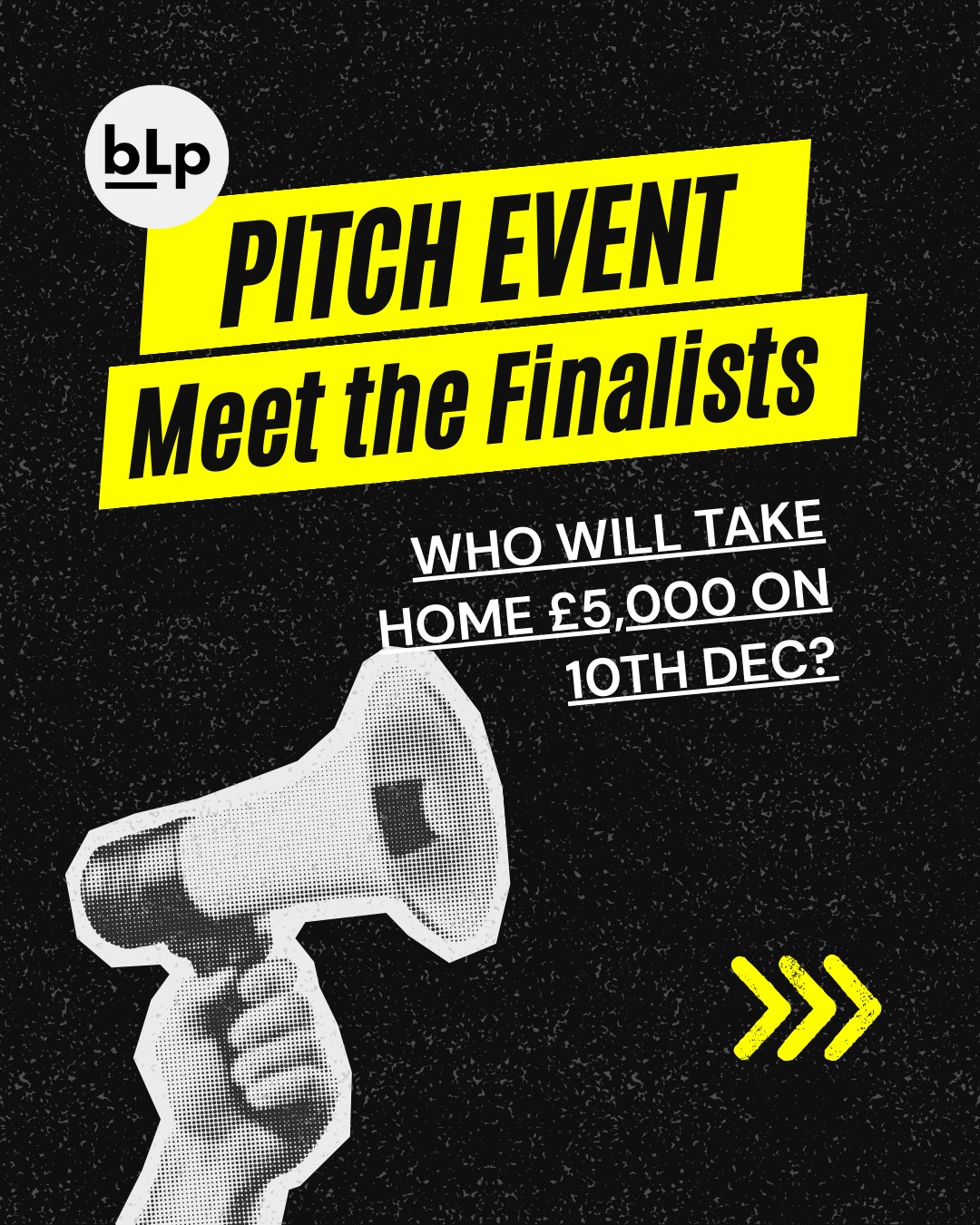 bLp

PITCH EVENT
Meet the Finalists

WHO WILL TAKE HOME £5,000 ON 10TH DEC?